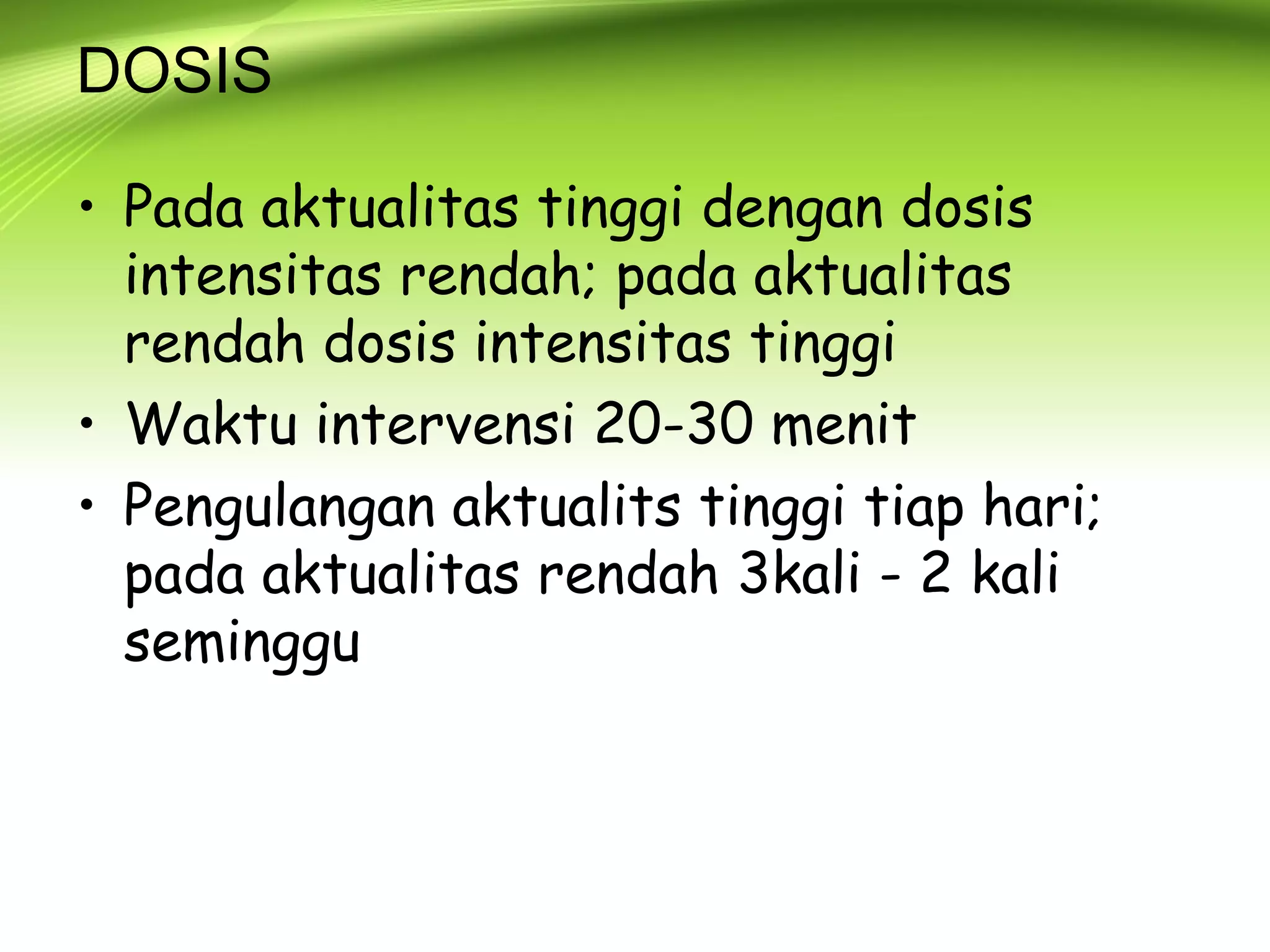 DOSIS

• Pada aktualitas tinggi dengan dosis intensitas rendah; pada aktualitas rendah dosis intensitas tinggi
• Waktu intervensi 20-30 menit
• Pengulangan aktualits tinggi tiap hari; pada aktualitas rendah 3kali - 2 kali seminggu